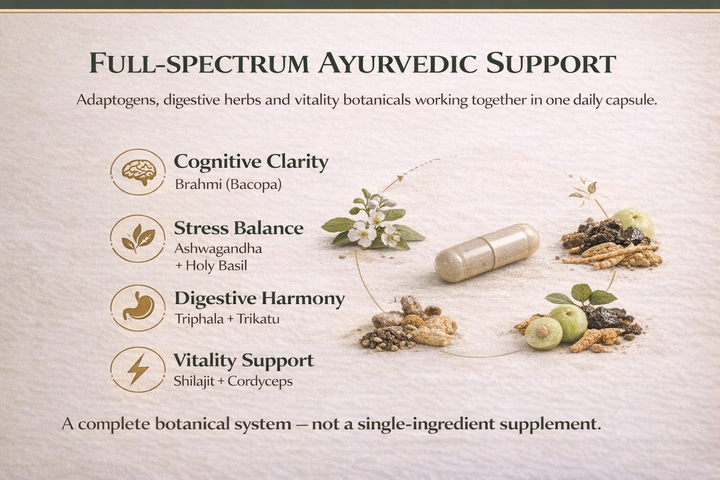 FULL-SPECTRUM AYURVEDIC SUPPORT

Adaptogens, digestive herbs and vitality botanicals working together in one daily capsule.

Cognitive Clarity
Brahmi (Bacopa)

Stress Balance
Ashwagandha + Holy Basil

Digestive Harmony
Triphala + Trikatu

Vitality Support
Shilajit + Cordyceps

A complete botanical system — not a single-ingredient supplement.